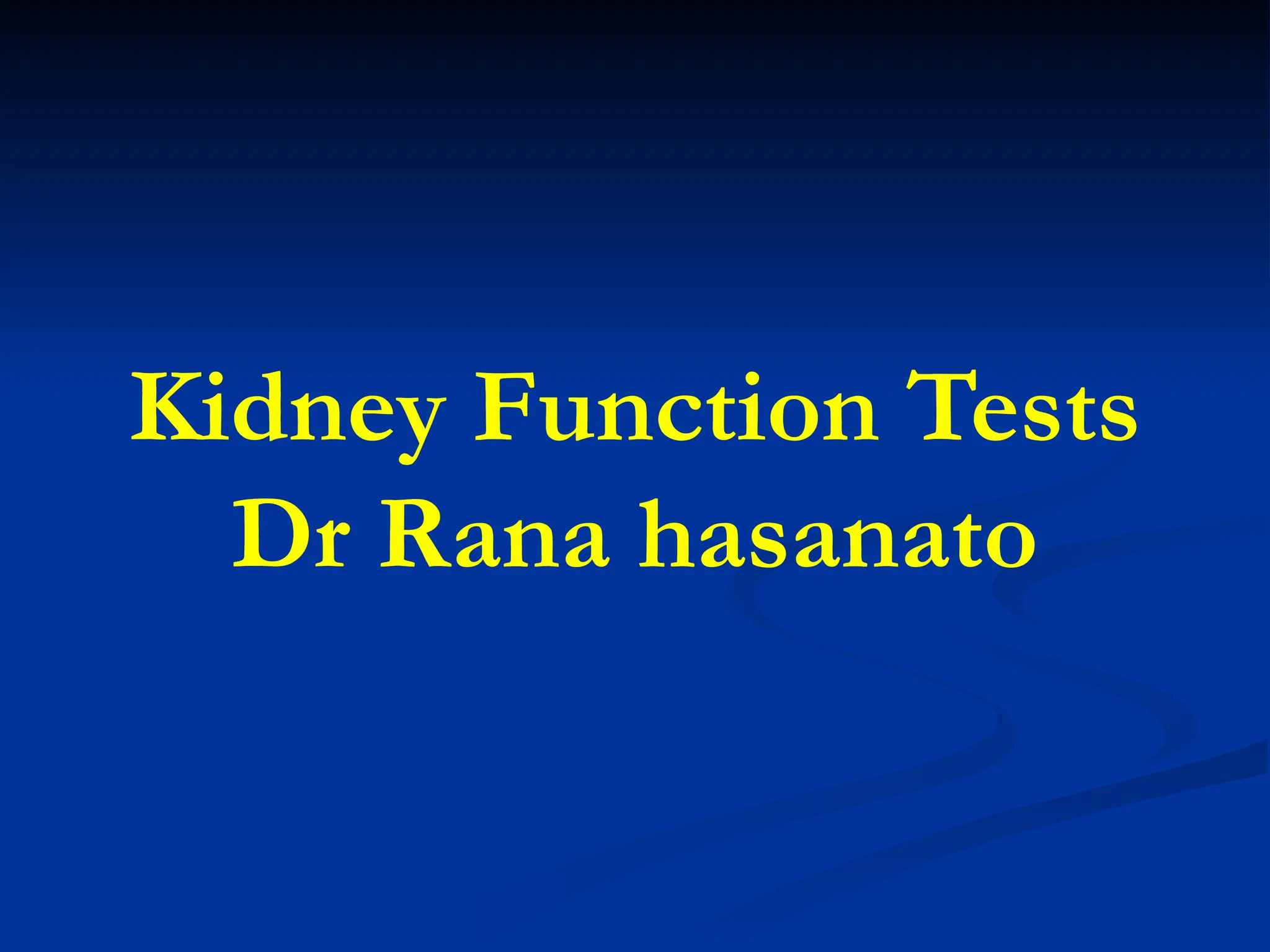 Kidney Function Tests
Dr Rana hasanato